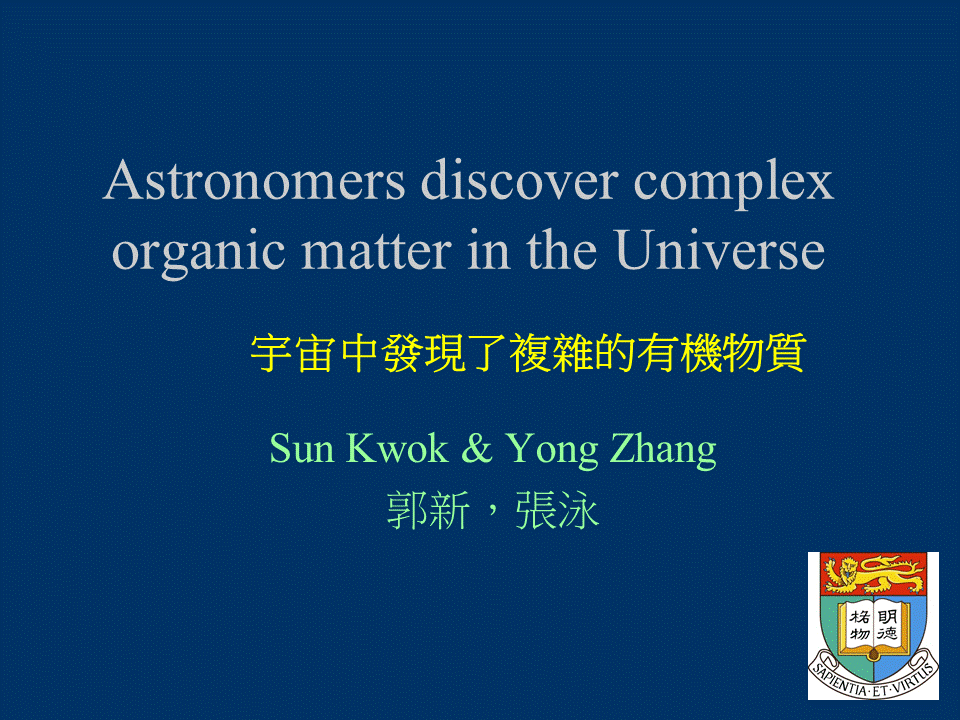 Astronomers discover complex organic matter in the Universe

宇宙中發現了複雜的有機物質

Sun Kwok & Yong Zhang

郭新，張泳

格物 明德

SAPIENTIA·ET·VIRTUS